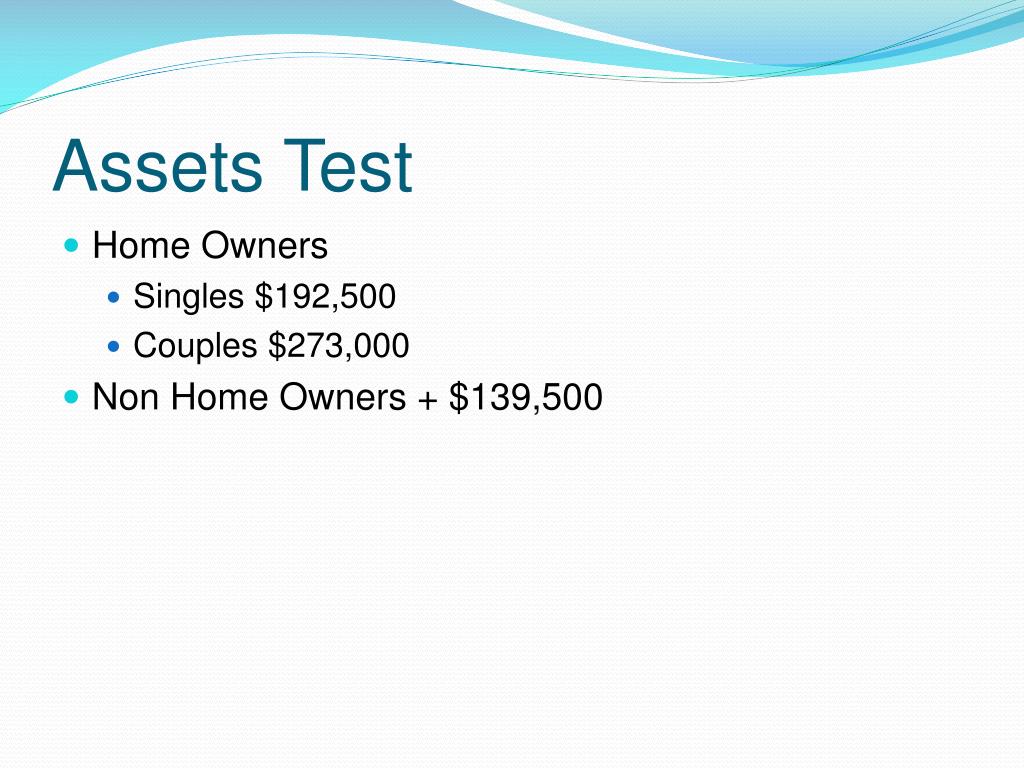 Assets Test

Home Owners

Singles \$192,500

Couples \$273,000

Non Home Owners + \$139,500